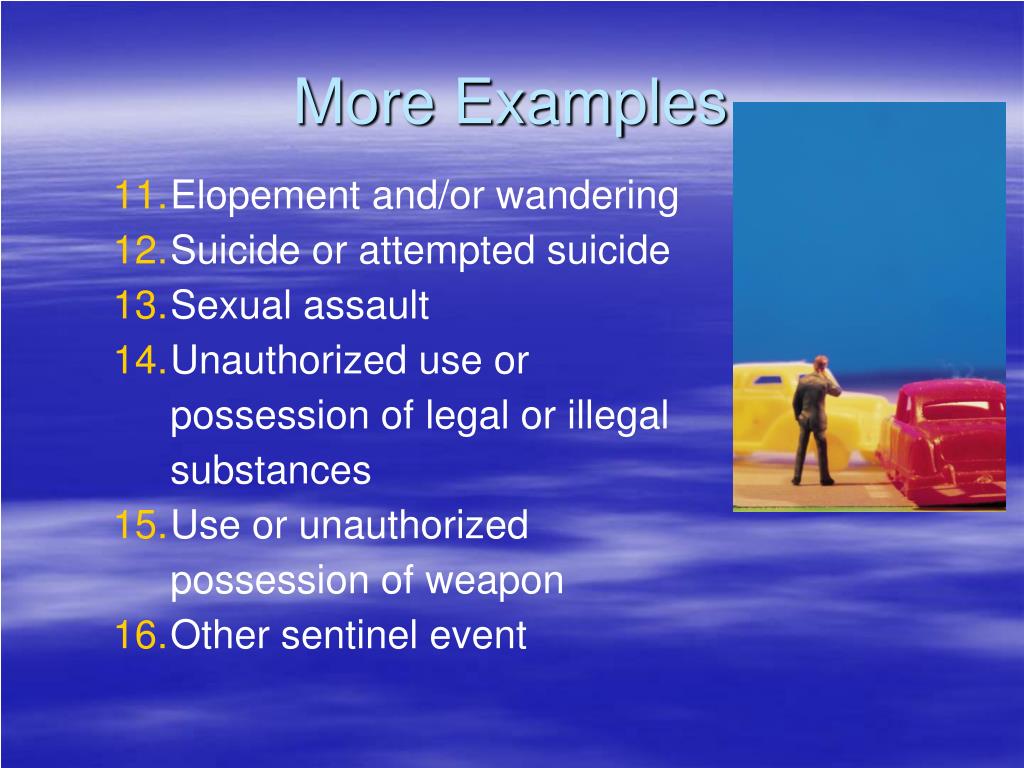 More Examples

11. Elopement and/or wandering
12. Suicide or attempted suicide
13. Sexual assault
14. Unauthorized use or possession of legal or illegal substances
15. Use or unauthorized possession of weapon
16. Other sentinel event